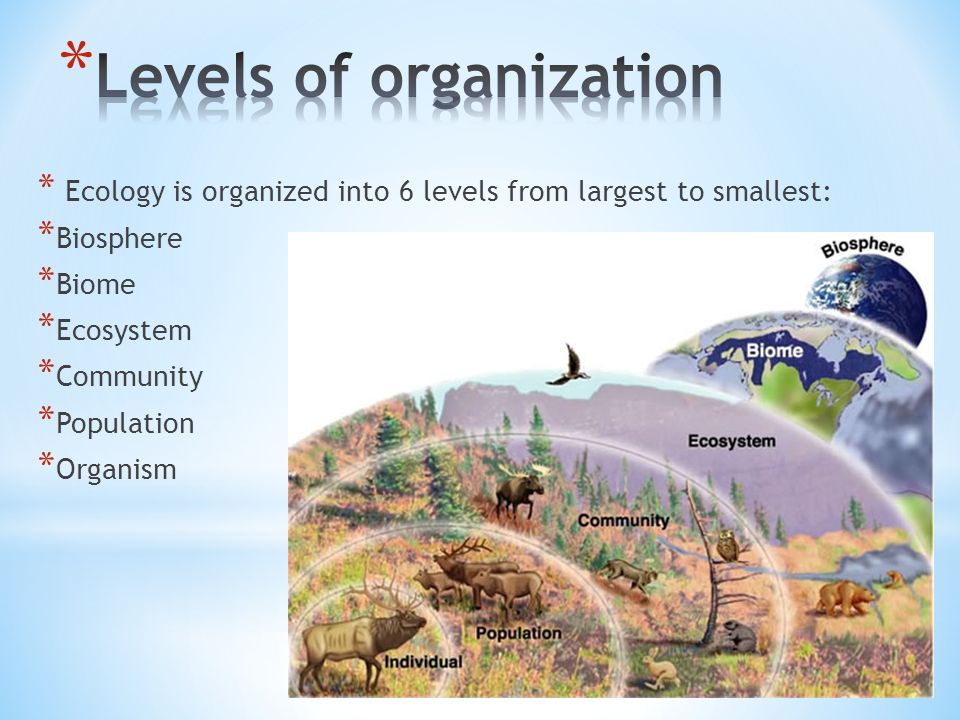 *Levels of organization

* Ecology is organized into 6 levels from largest to smallest:
*Biosphere
*Biome
*Ecosystem
*Community
*Population
*Organism

Biosphere
Biome
Ecosystem
Community
Population
Individual